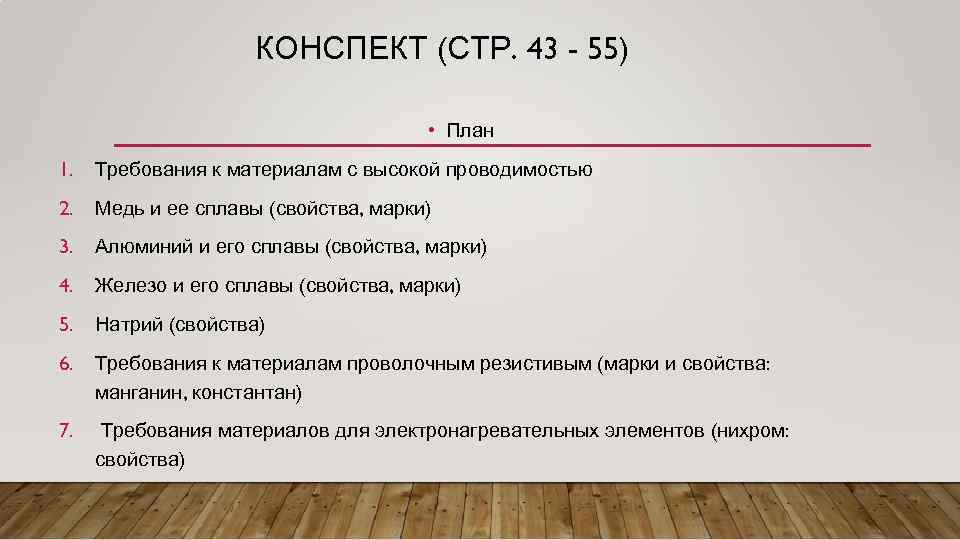 КОНСПЕКТ (СТР. 43 - 55)

• План

1. Требования к материалам с высокой проводимостью
2. Медь и ее сплавы (свойства, марки)
3. Алюминий и его сплавы (свойства, марки)
4. Железо и его сплавы (свойства, марки)
5. Натрий (свойства)
6. Требования к материалам проволочным резистивым (марки и свойства: манганин, константан)
7. Требования материалов для электронагревательных элементов (нихром: свойства)